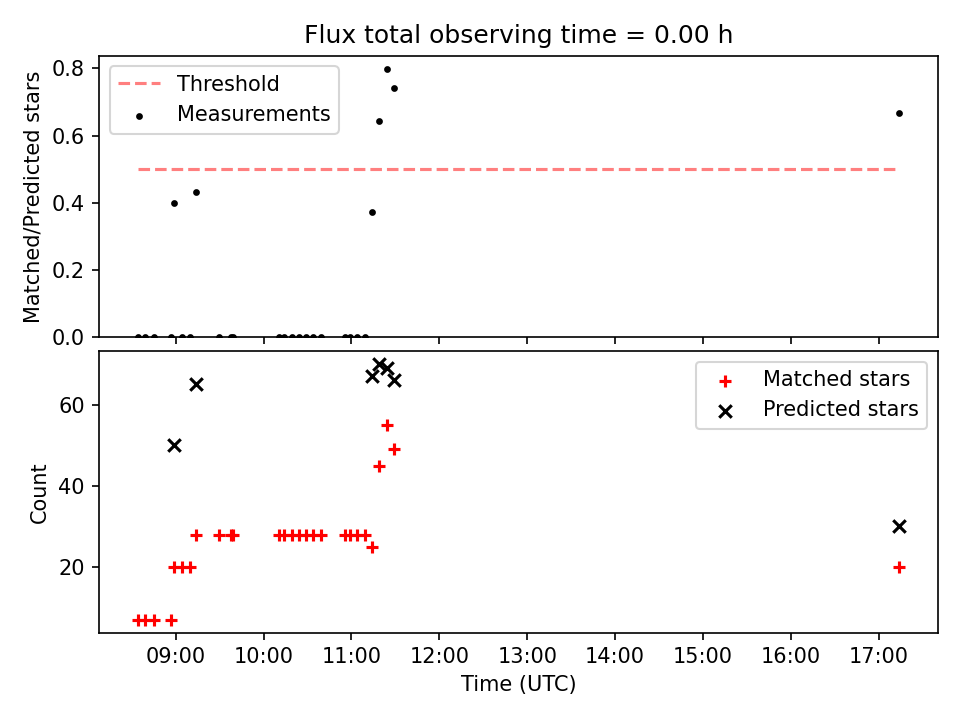 Flux total observing time = 0.00 h

Threshold
Measurements

Matched/Predicted stars

0.8
0.6
0.4
0.2
0.0

Matched stars
Predicted stars

Count

60
40
20

09:00
10:00
11:00
12:00
13:00
14:00
15:00
16:00
17:00

Time (UTC)